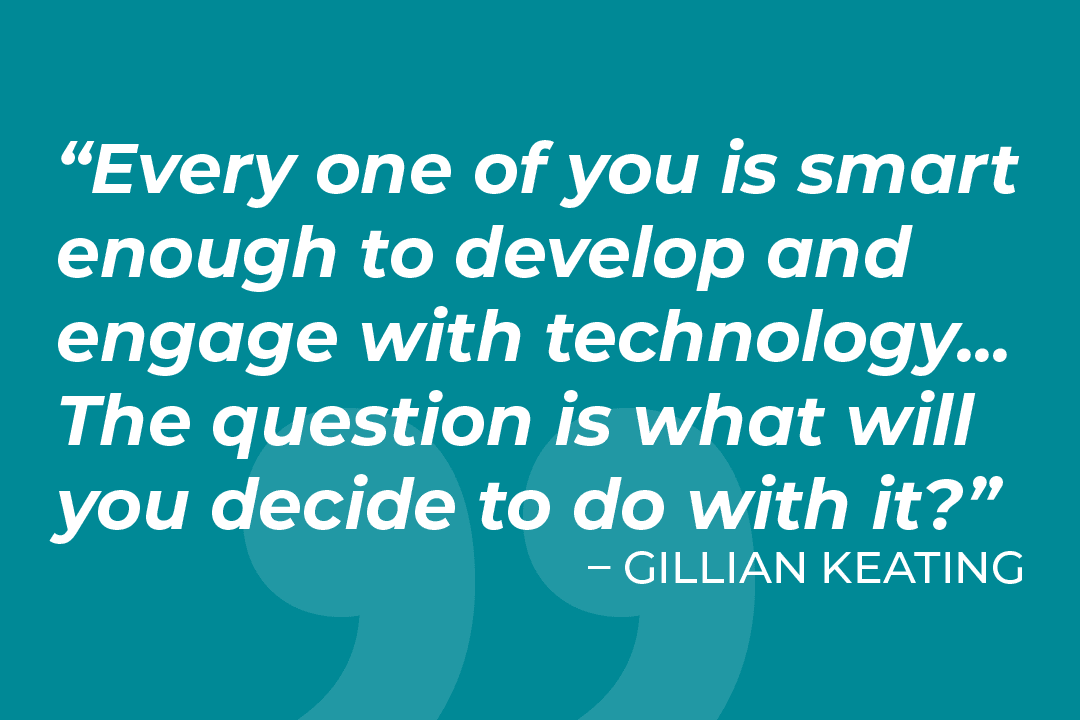 “Every one of you is smart enough to develop and engage with technology… The question is what will you decide to do with it?”

– GILLIAN KEATING